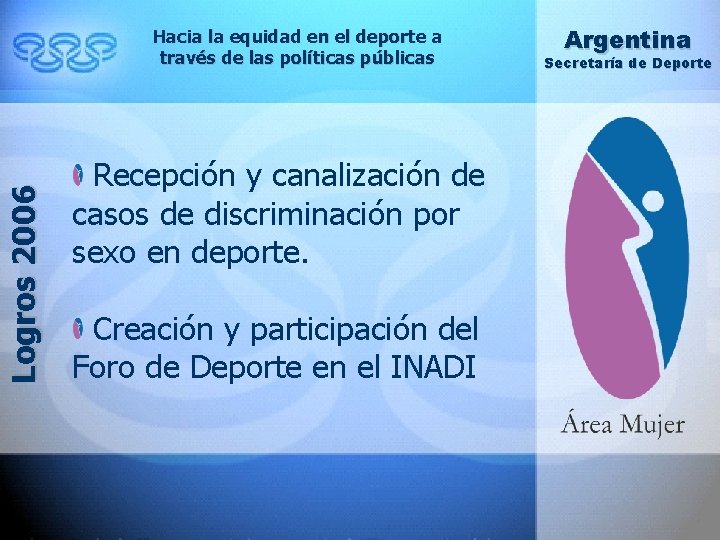 Hacia la equidad en el deporte a través de las políticas públicas

Argentina
Secretaría de Deporte

Logros 2006

Recepción y canalización de casos de discriminación por sexo en deporte.

Creación y participación del Foro de Deporte en el INADI

Área Mujer